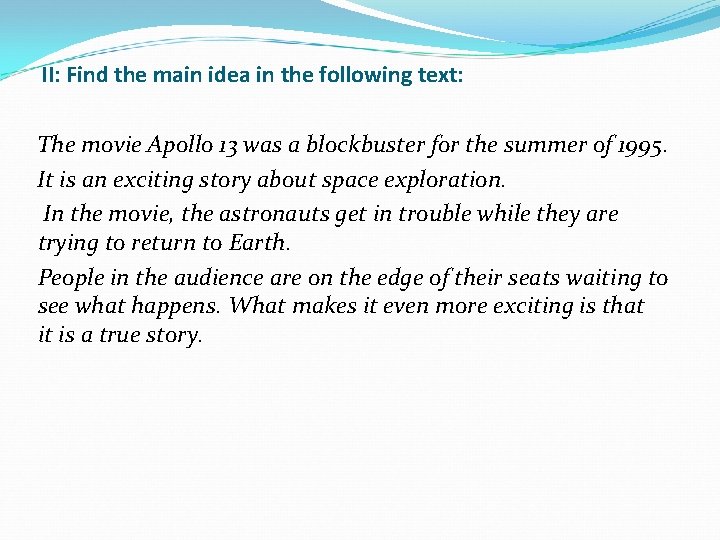 II: Find the main idea in the following text:

The movie Apollo 13 was a blockbuster for the summer of 1995.

It is an exciting story about space exploration.

In the movie, the astronauts get in trouble while they are trying to return to Earth.

People in the audience are on the edge of their seats waiting to see what happens. What makes it even more exciting is that it is a true story.